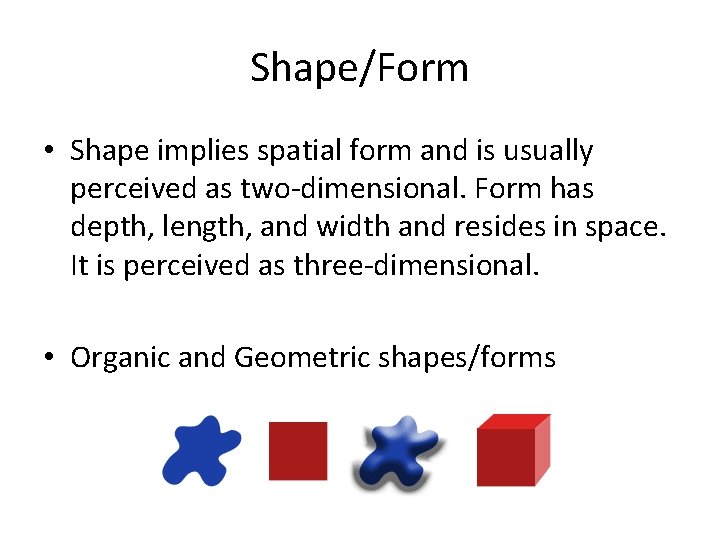 Shape/Form

• Shape implies spatial form and is usually perceived as two-dimensional. Form has depth, length, and width and resides in space. It is perceived as three-dimensional.

• Organic and Geometric shapes/forms